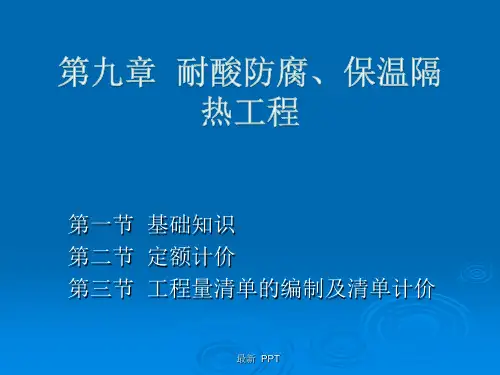 第九章 耐酸防腐、保温隔热工程

第一节 基础知识
第二节 定额计价
第三节 工程量清单的编制及清单计价

最新 PPT